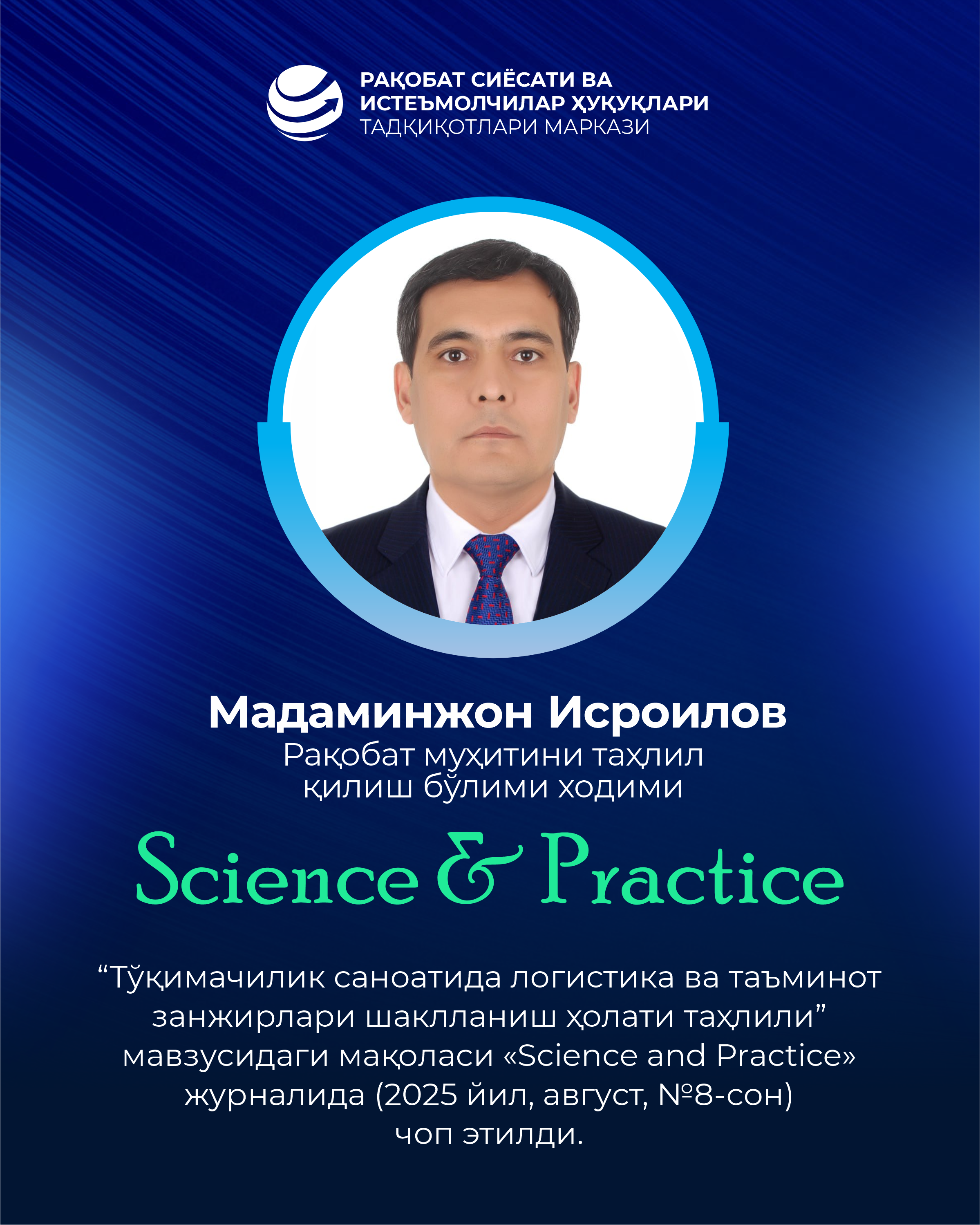 РАҚОБАТ СИЁСАТИ ВА ИСТЕЪМОЛЧИЛАР ҲУҚУҚЛАРИ ТАДҚИҚОТЛАРИ МАРКАЗИ

Мадаминжон Исроилов
Рақобат муҳитини таҳлил қилиш бўлими ходими

Science & Practice

“Тўқимачилик саноатида логистика ва таъминот занжирлари шаклланиш ҳолати таҳлили” мавзусидаги мақоласи «Science and Practice» журналида (2025 йил, август, №8-сон) чоп этилди.